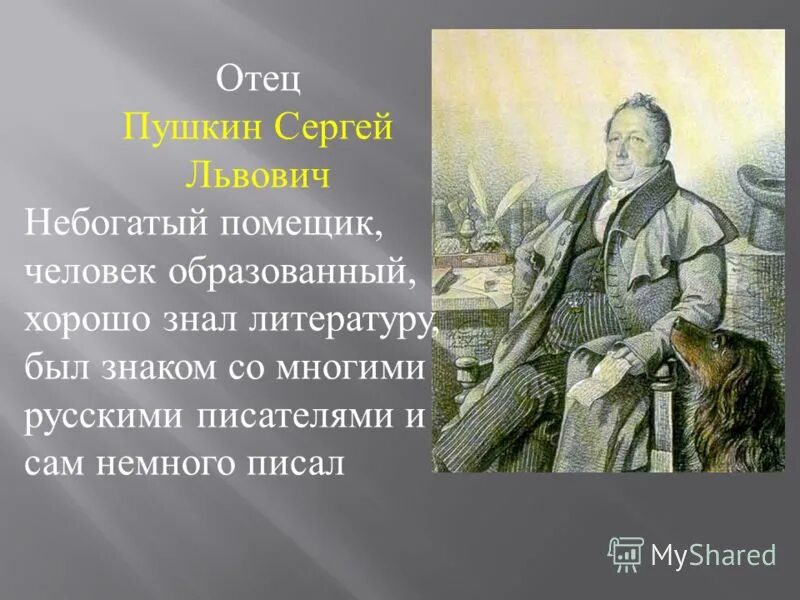 Отец
Пушкин Сергей Львович

Небогатый помещик, человек образованный, хорошо знал литературу, был знаком со многими русскими писателями и сам немного писал

MyShared